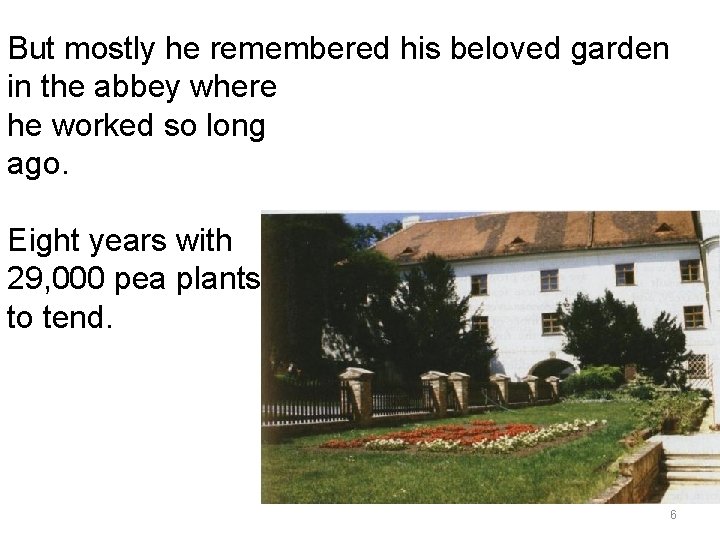 But mostly he remembered his beloved garden in the abbey where he worked so long ago.

Eight years with 29,000 pea plants to tend.

6